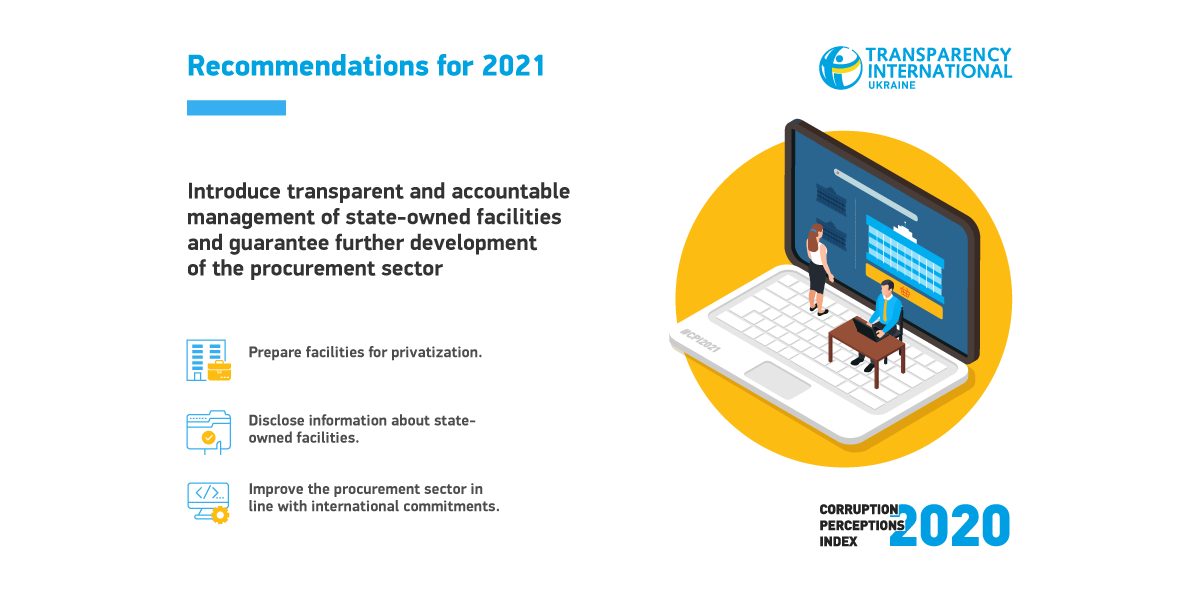 Recommendations for 2021

TRANSPARENCY INTERNATIONAL UKRAINE

Introduce transparent and accountable management of state-owned facilities and guarantee further development of the procurement sector

Prepare facilities for privatization.

Disclose information about state-owned facilities.

Improve the procurement sector in line with international commitments.

#CPI2021

CORRUPTION PERCEPTIONS INDEX 2020